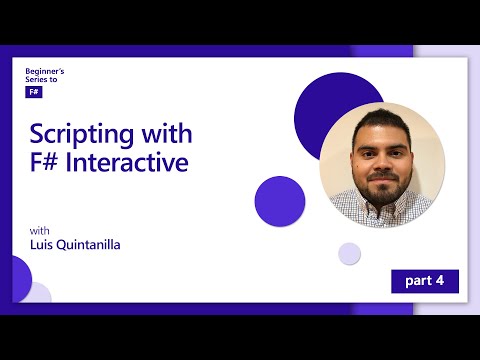 Beginner's Series to
F#

Scripting with F# Interactive

with
Luis Quintanilla

part 4